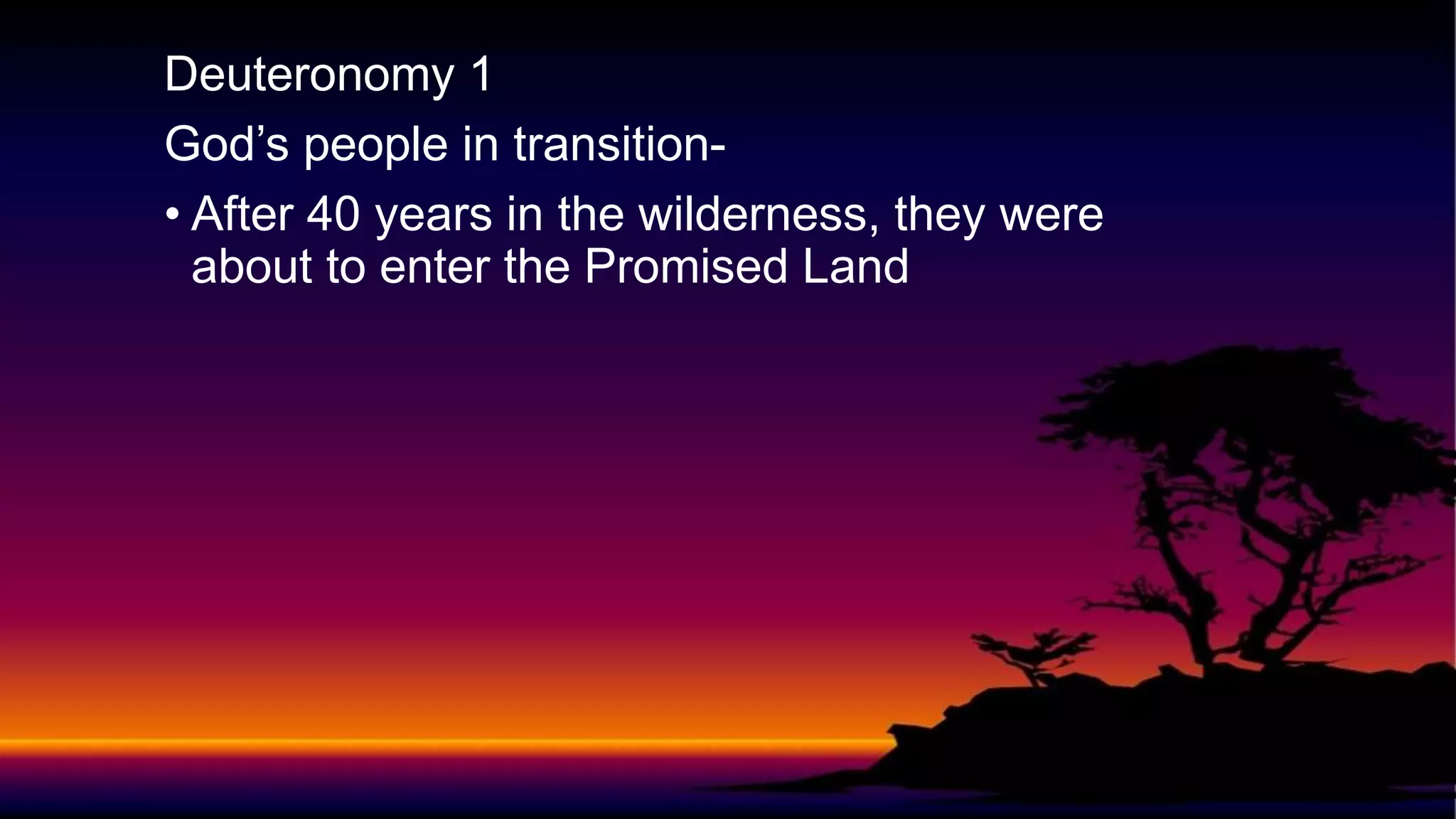 Deuteronomy 1

God’s people in transition-

• After 40 years in the wilderness, they were about to enter the Promised Land